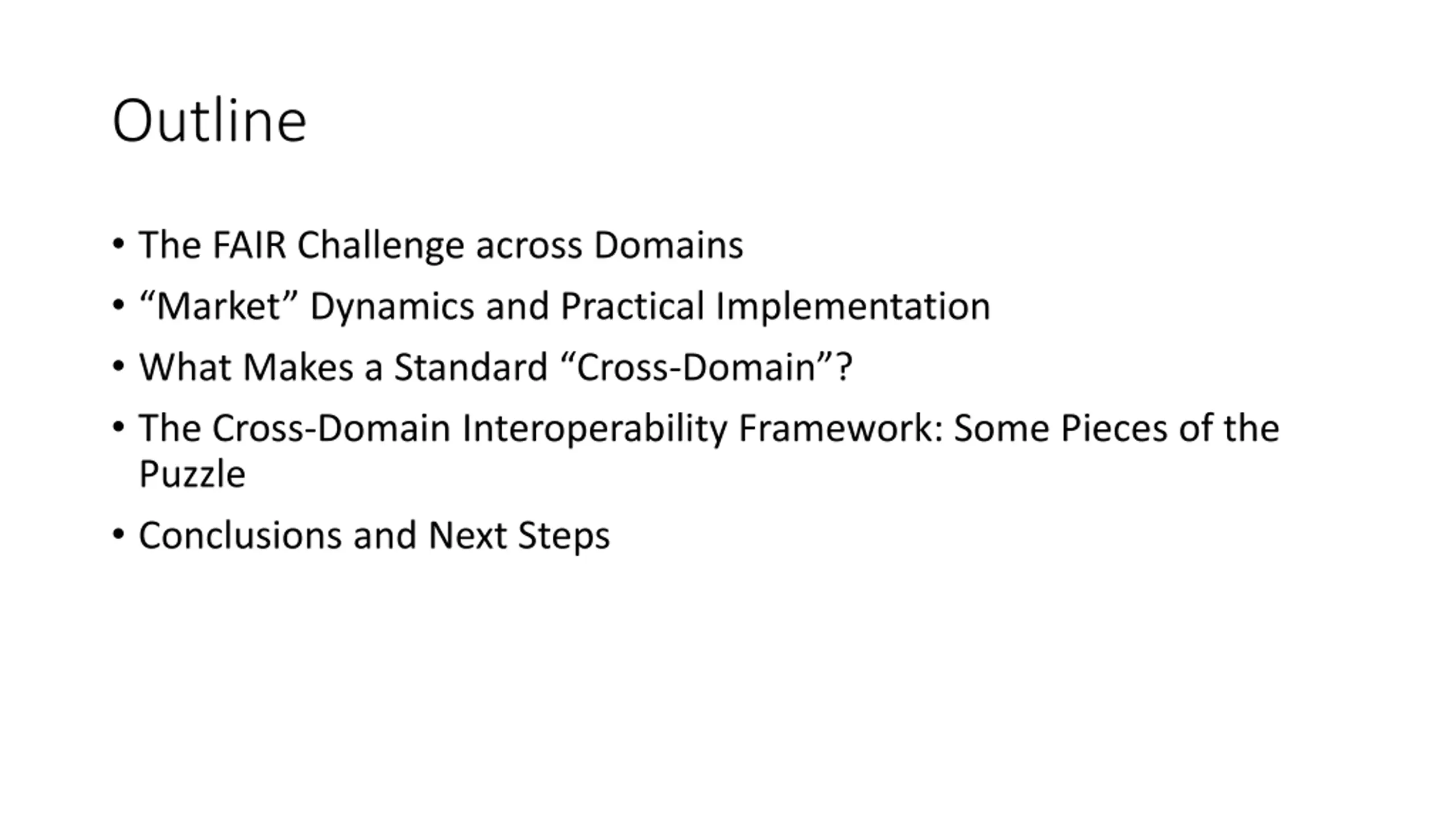 Outline

• The FAIR Challenge across Domains
• “Market” Dynamics and Practical Implementation
• What Makes a Standard “Cross-Domain”?
• The Cross-Domain Interoperability Framework: Some Pieces of the Puzzle
• Conclusions and Next Steps